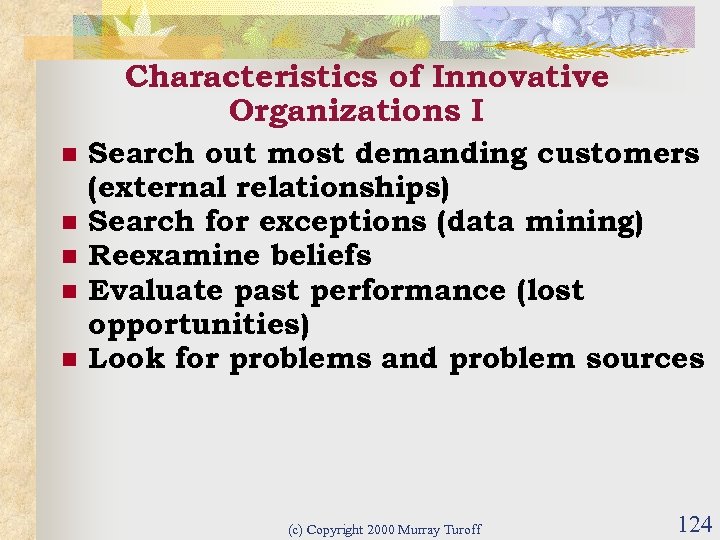 Characteristics of Innovative Organizations I

- Search out most demanding customers (external relationships)
- Search for exceptions (data mining)
- Reexamine beliefs
- Evaluate past performance (lost opportunities)
- Look for problems and problem sources

(c) Copyright 2000 Murray Turoff

124